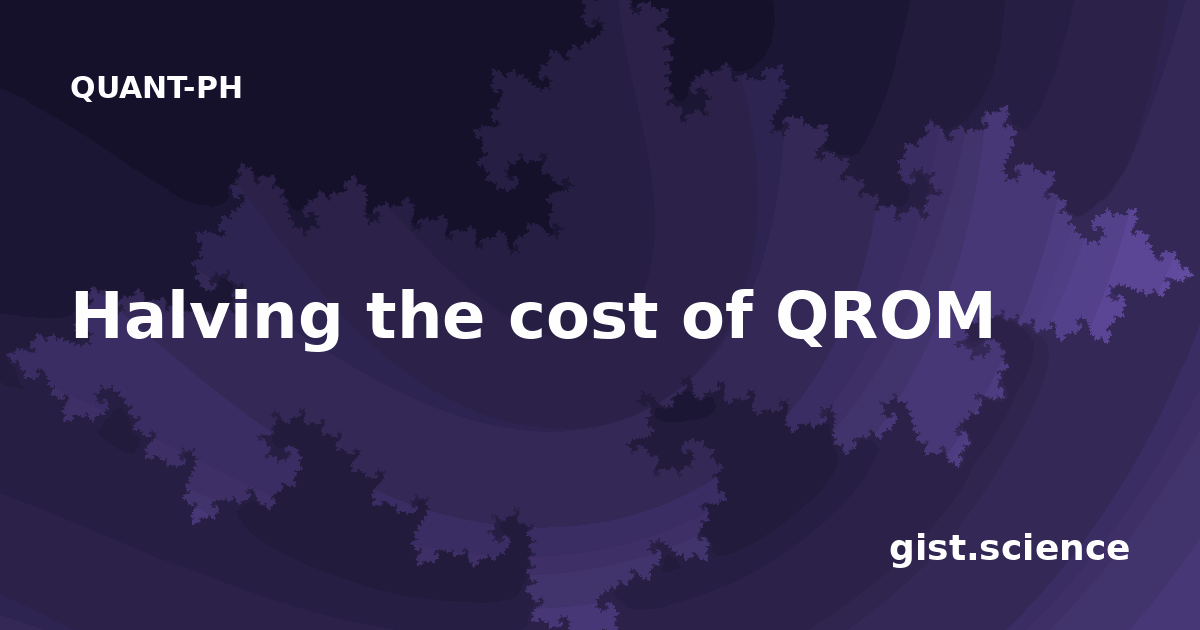 QUANT-PH

Halving the cost of QROM

gist.science